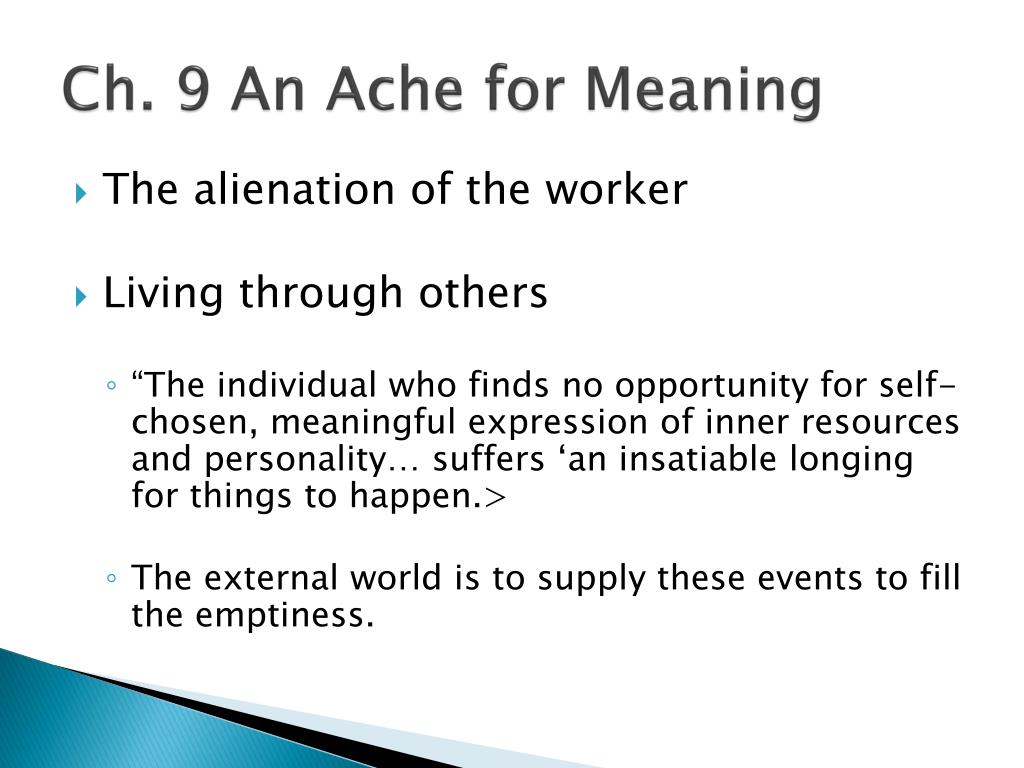 Ch. 9 An Ache for Meaning

The alienation of the worker

Living through others

“The individual who finds no opportunity for self-chosen, meaningful expression of inner resources and personality… suffers ‘an insatiable longing for things to happen.>

The external world is to supply these events to fill the emptiness.